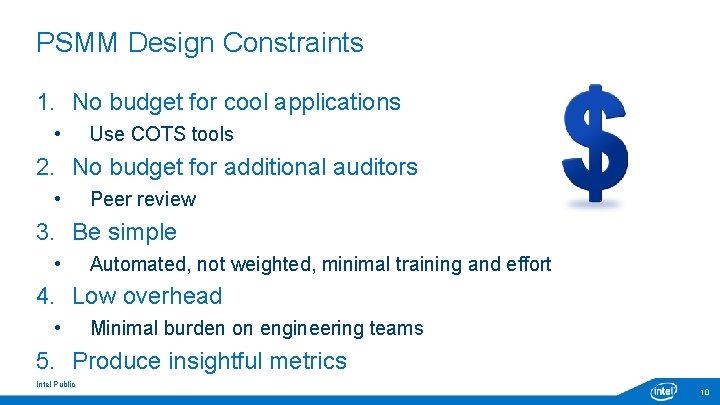 PSMM Design Constraints

1. No budget for cool applications
• Use COTS tools
2. No budget for additional auditors
• Peer review
3. Be simple
• Automated, not weighted, minimal training and effort
4. Low overhead
• Minimal burden on engineering teams
5. Produce insightful metrics

$

Intel Public

intel

10